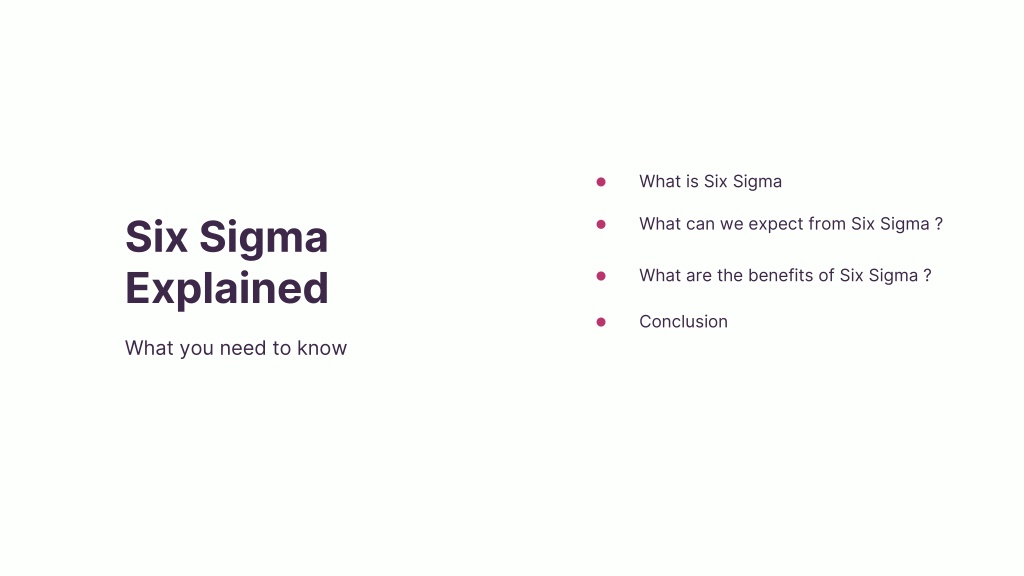 Six Sigma Explained

What you need to know

- What is Six Sigma
- What can we expect from Six Sigma ?
- What are the benefits of Six Sigma ?
- Conclusion